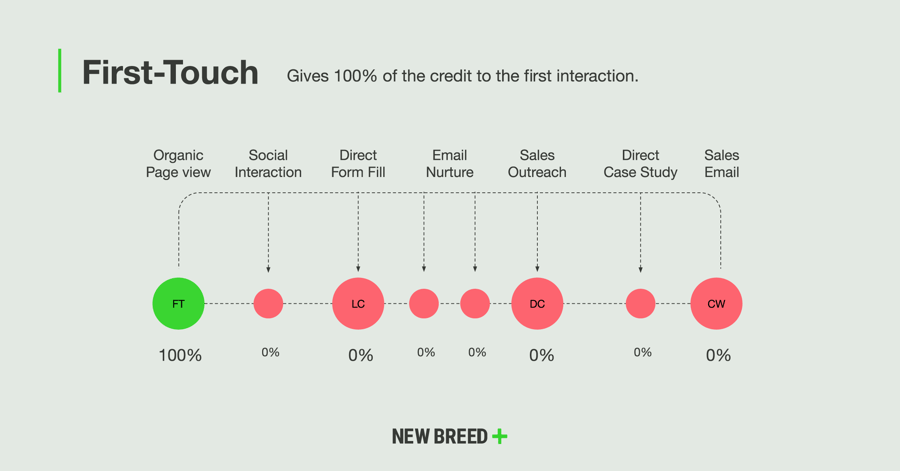 First-Touch Gives 100% of the credit to the first interaction.

Organic Page view
Social Interaction
Direct Form Fill
Email Nurture
Sales Outreach
Direct Case Study
Sales Email

FT
LC
DC
CW

100%
0%
0%
0%
0%
0%
0%
0%

NEW BREED +